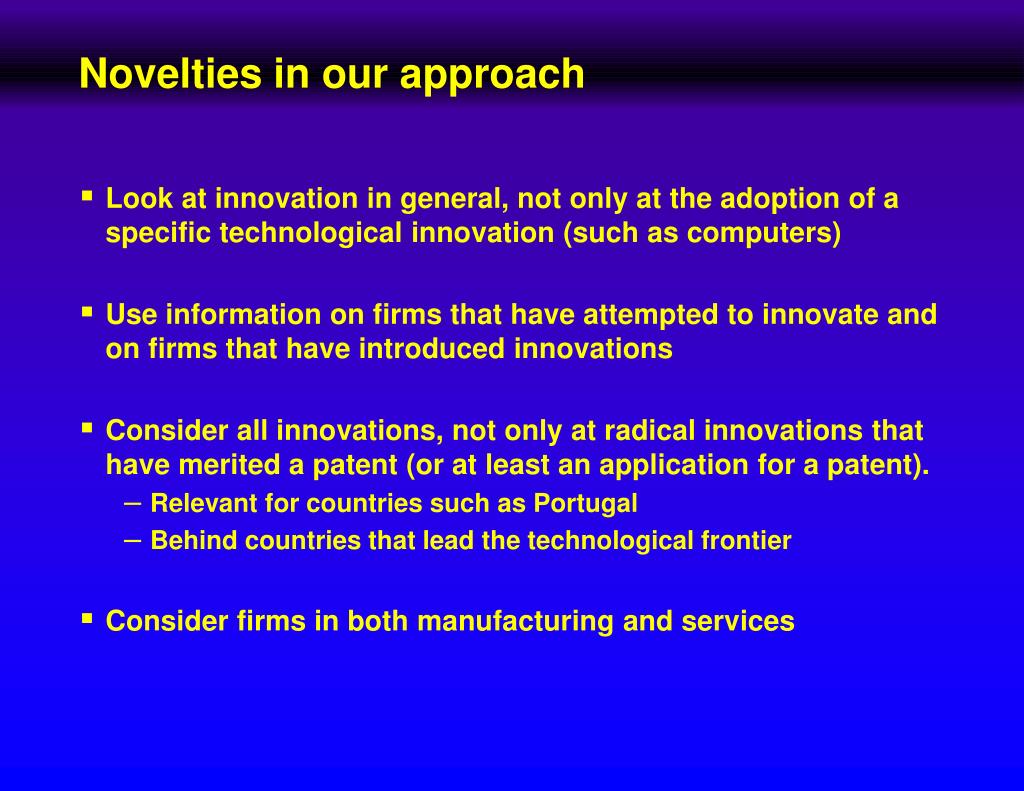 Novelties in our approach

▪ Look at innovation in general, not only at the adoption of a specific technological innovation (such as computers)

▪ Use information on firms that have attempted to innovate and on firms that have introduced innovations

▪ Consider all innovations, not only at radical innovations that have merited a patent (or at least an application for a patent).
– Relevant for countries such as Portugal
– Behind countries that lead the technological frontier

▪ Consider firms in both manufacturing and services